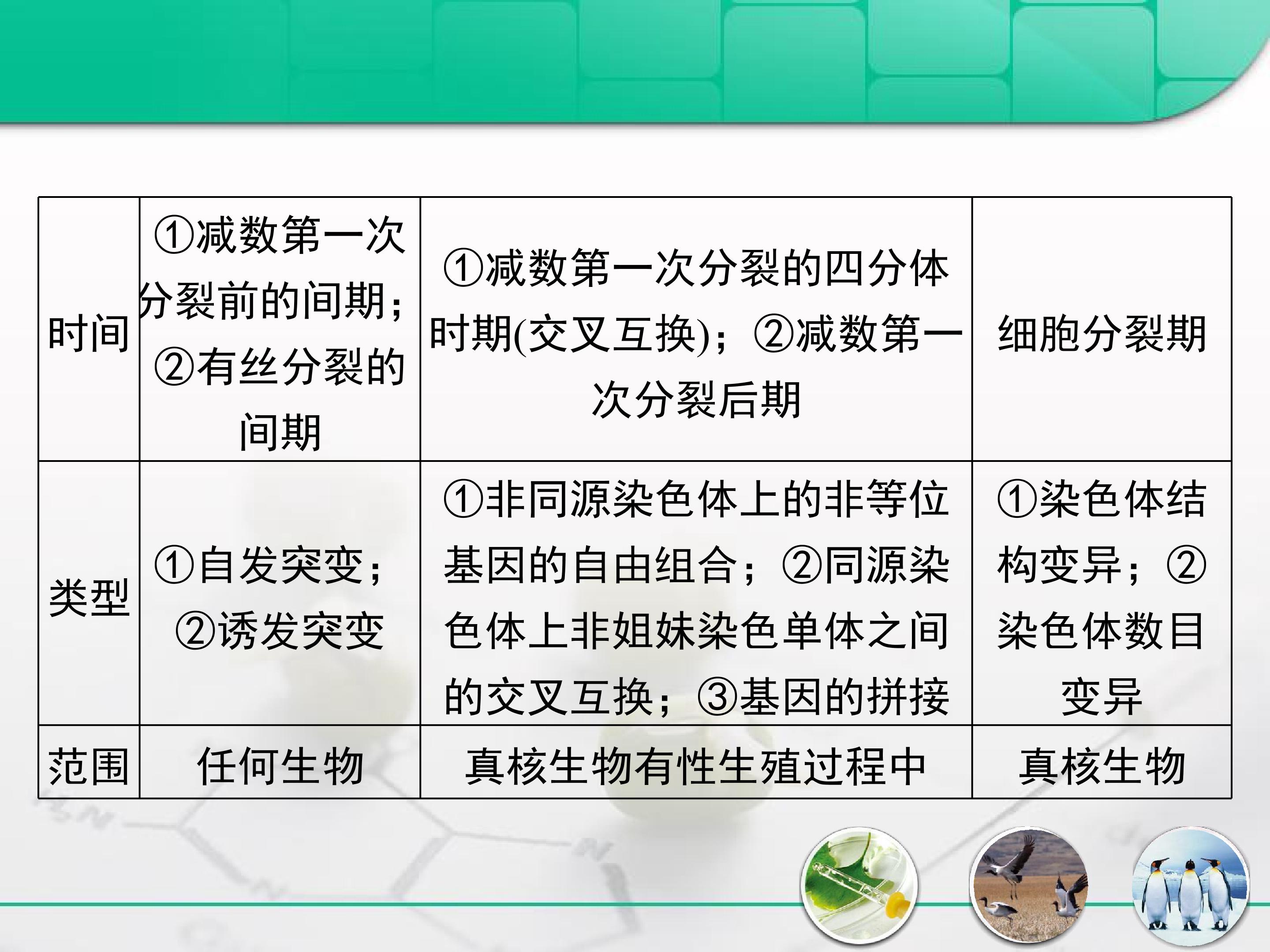 | 时间 | ①减数第一次分裂前的间期；②有丝分裂的间期 | ①减数第一次分裂的四分体时期(交叉互换)；②减数第一次分裂后期 | 细胞分裂期 |
|---|---|---|---|
| 类型 | ①自发突变；②诱发突变 | ①非同源染色体上的非等位基因的自由组合；②同源染色体上非姐妹染色单体之间的交叉互换；③基因的拼接 | ①染色体结构变异；②染色体数目变异 |
| 范围 | 任何生物 | 真核生物有性生殖过程中 | 真核生物 |